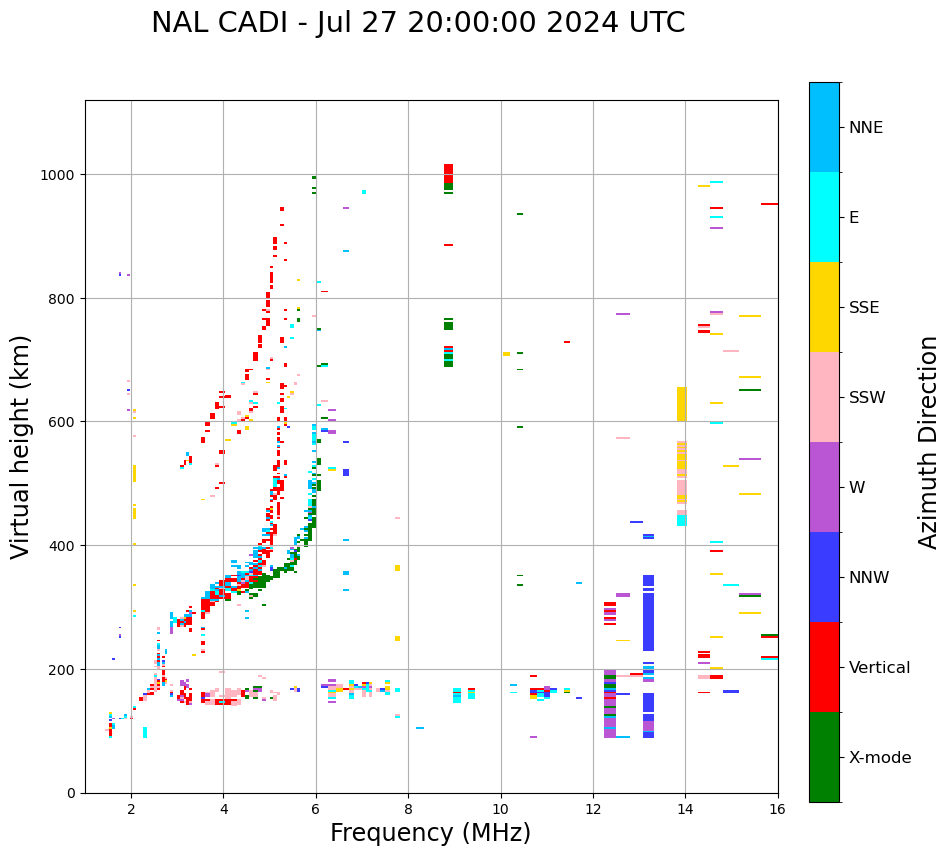 NAL CADI - Jul 27 20:00:00 2024 UTC

Virtual height (km)

1000
800
600
400
200
0

2
4
6
8
10
12
14
16

Frequency (MHz)

NNE
E
SSE
SSW
W
NNW
Vertical
X-mode

Azimuth Direction